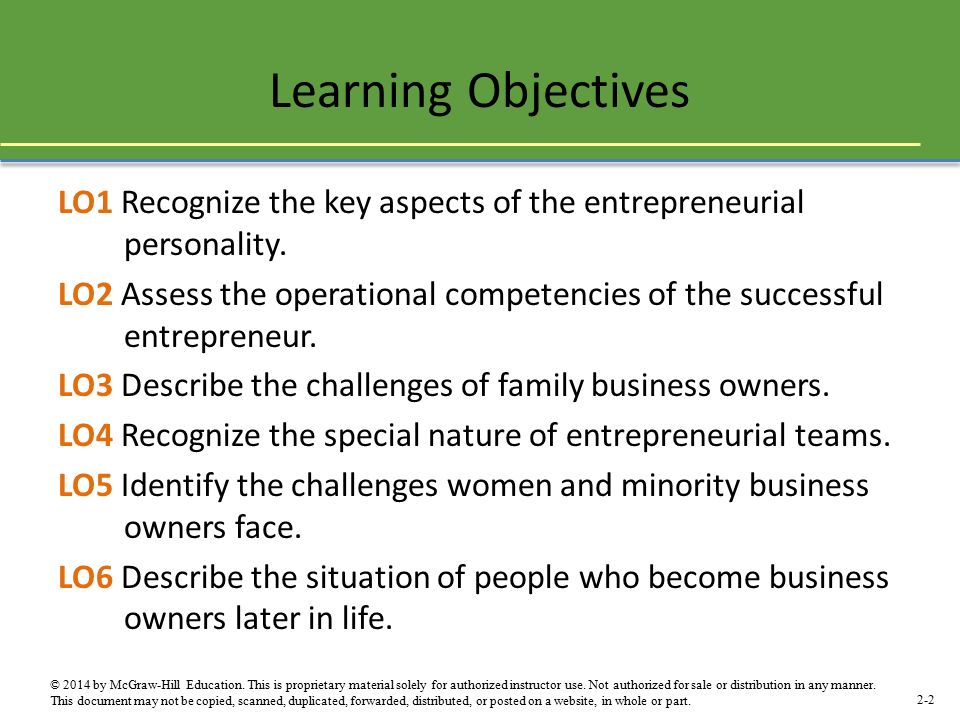 Learning Objectives

LO1 Recognize the key aspects of the entrepreneurial personality.

LO2 Assess the operational competencies of the successful entrepreneur.

LO3 Describe the challenges of family business owners.

LO4 Recognize the special nature of entrepreneurial teams.

LO5 Identify the challenges women and minority business owners face.

LO6 Describe the situation of people who become business owners later in life.

© 2014 by McGraw-Hill Education. This is proprietary material solely for authorized instructor use. Not authorized for sale or distribution in any manner. This document may not be copied, scanned, duplicated, forwarded, distributed, or posted on a website, in whole or part.

2-2